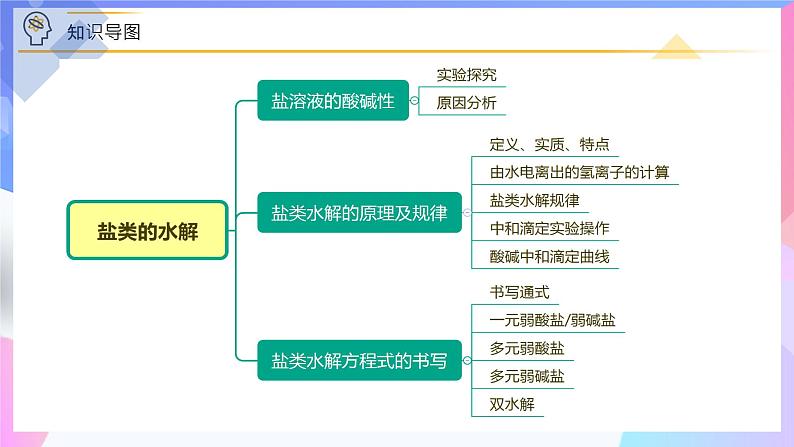 知识导图

盐类的水解

盐溶液的酸碱性
实验探究
原因分析

盐类水解的原理及规律
定义、实质、特点
由水电离出的氢离子的计算
盐类水解规律
中和滴定实验操作
酸碱中和滴定曲线

盐类水解方程式的书写
书写通式
一元弱酸盐/弱碱盐
多元弱酸盐
多元弱碱盐
双水解